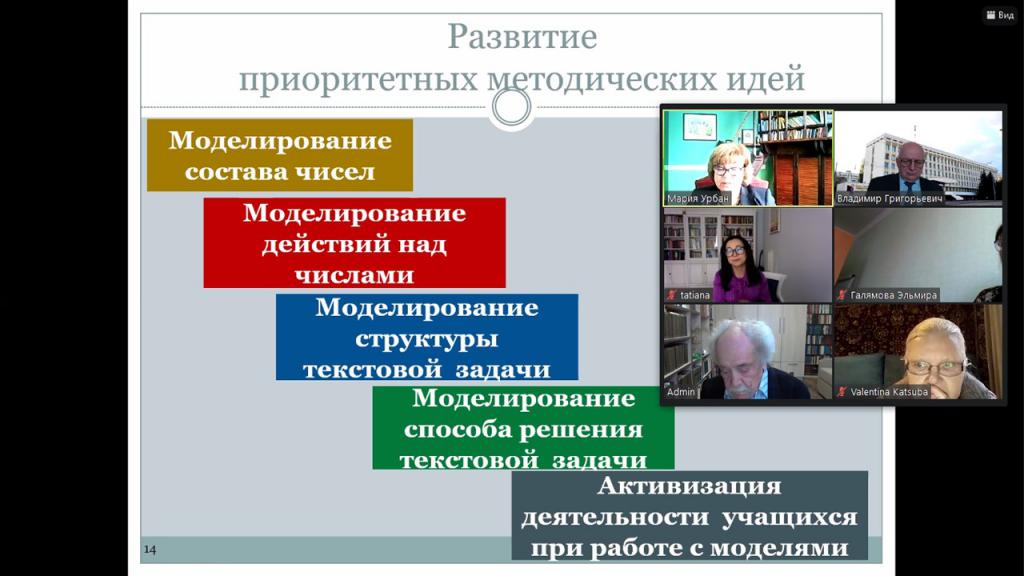 Вид

Развитие приоритетных методических идей

Моделирование состава чисел

Моделирование действий над числами

Моделирование структуры текстовой задачи

Моделирование способа решения текстовой задачи

Активизация деятельности учащихся при работе с моделями

14

Мария Урбан
Владимир Григорьевич
tatiana
Галямова Эльмира
Admin
Valentina Katsuba